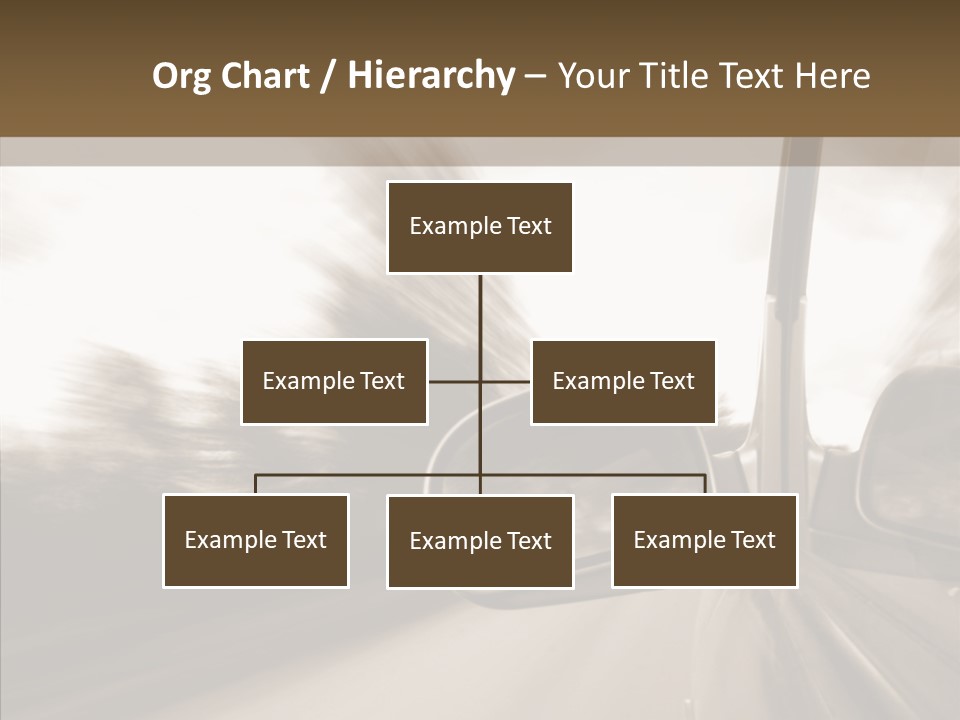 Org Chart / Hierarchy – Your Title Text Here

Example Text

Example Text

Example Text

Example Text

Example Text

Example Text